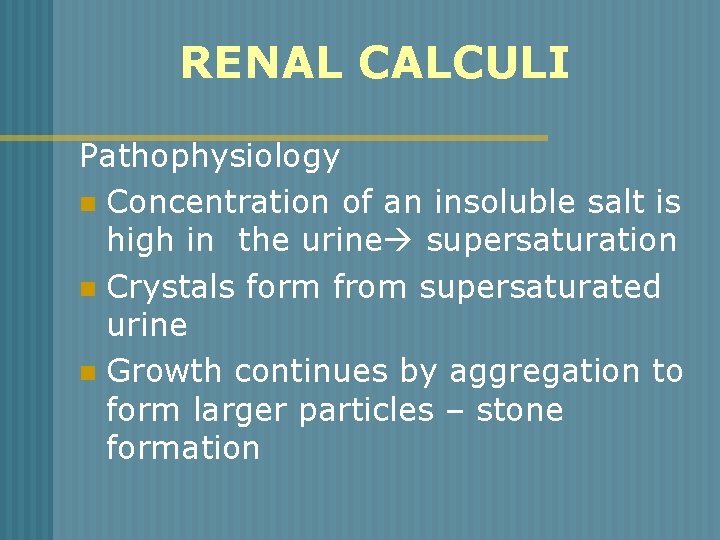 RENAL CALCULI

Pathophysiology

- Concentration of an insoluble salt is high in the urine→ supersaturation
- Crystals form from supersaturated urine
- Growth continues by aggregation to form larger particles – stone formation